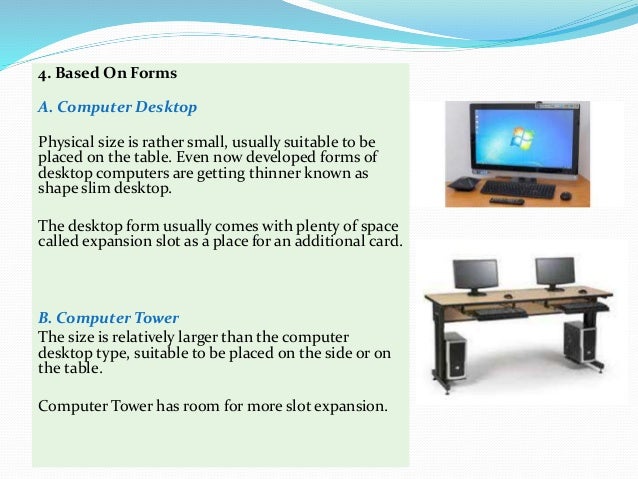 4. Based On Forms

A. Computer Desktop

Physical size is rather small, usually suitable to be placed on the table. Even now developed forms of desktop computers are getting thinner known as shape slim desktop.

The desktop form usually comes with plenty of space called expansion slot as a place for an additional card.

B. Computer Tower

The size is relatively larger than the computer desktop type, suitable to be placed on the side or on the table.

Computer Tower has room for more slot expansion.